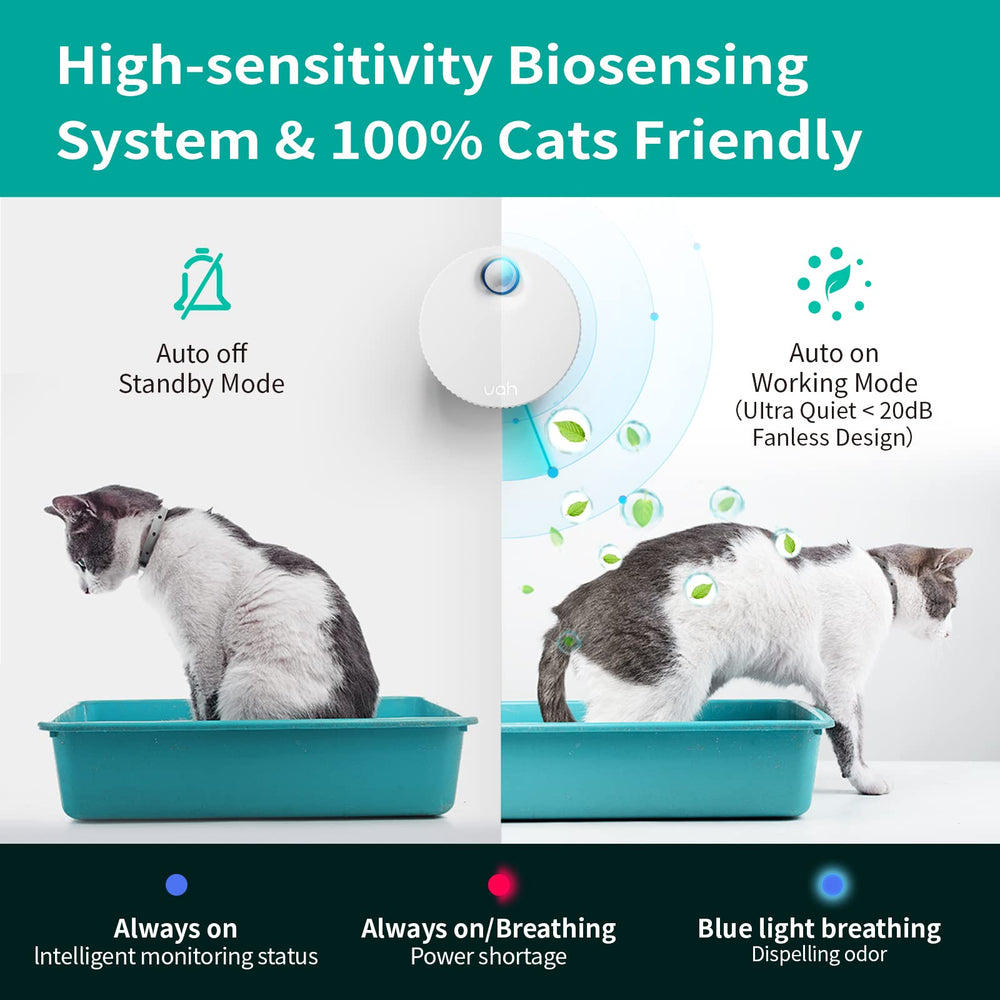 High-sensitivity Biosensing System & 100% Cats Friendly

Auto off
Standby Mode

uah

Auto on
Working Mode
(Ultra Quiet < 20dB
Fanless Design)

Always on
Intelligent monitoring status

Always on/Breathing
Power shortage

Blue light breathing
Dispelling odor